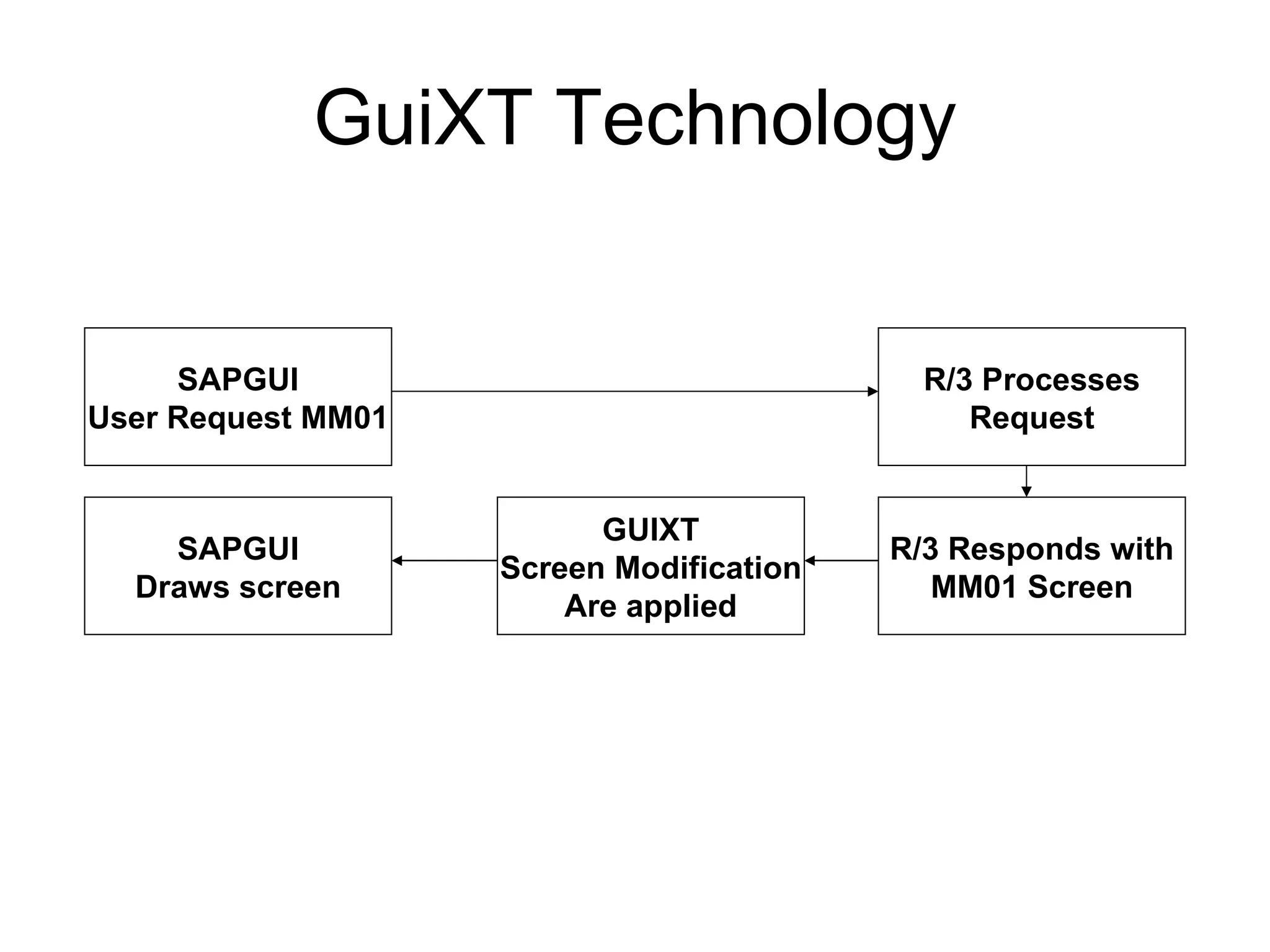 GuiXT Technology

SAPGUI
User Request MM01

R/3 Processes
Request

R/3 Responds with
MM01 Screen

GUIXT
Screen Modification
Are applied

SAPGUI
Draws screen